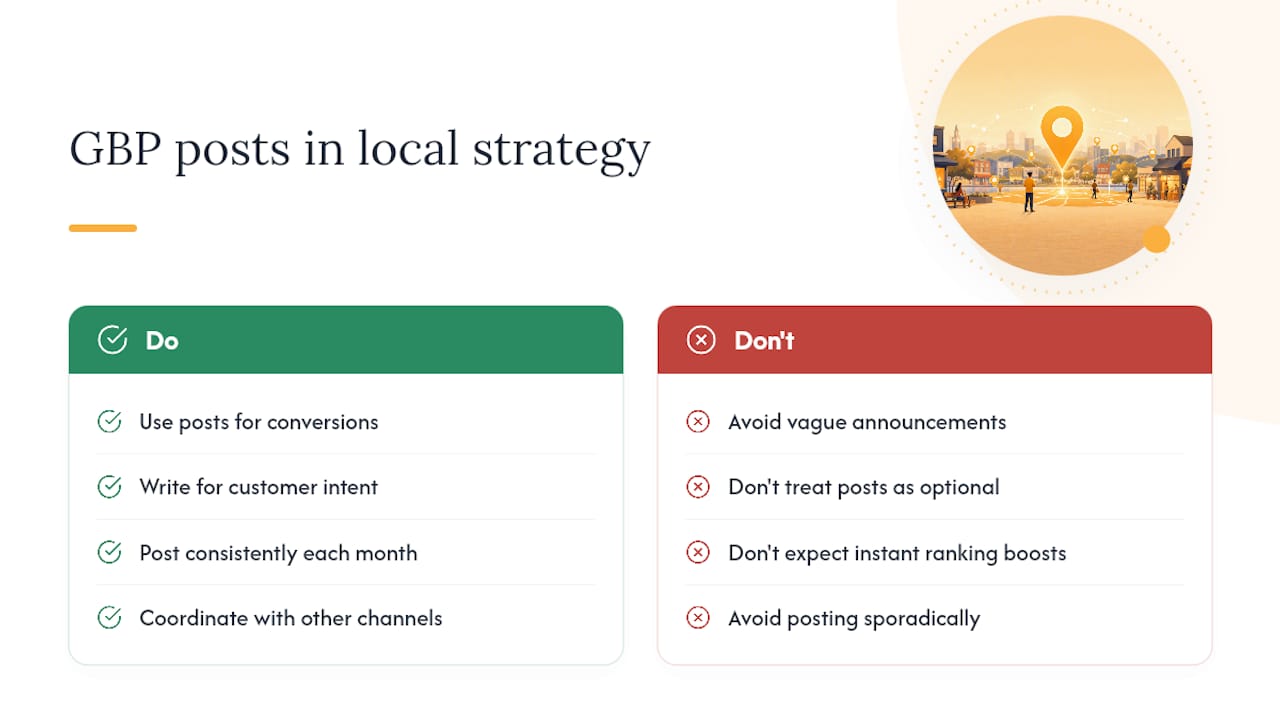 GBP posts in local strategy

Do

Use posts for conversions

Write for customer intent

Post consistently each month

Coordinate with other channels

Don't

Avoid vague announcements

Don't treat posts as optional

Don't expect instant ranking boosts

Avoid posting sporadically